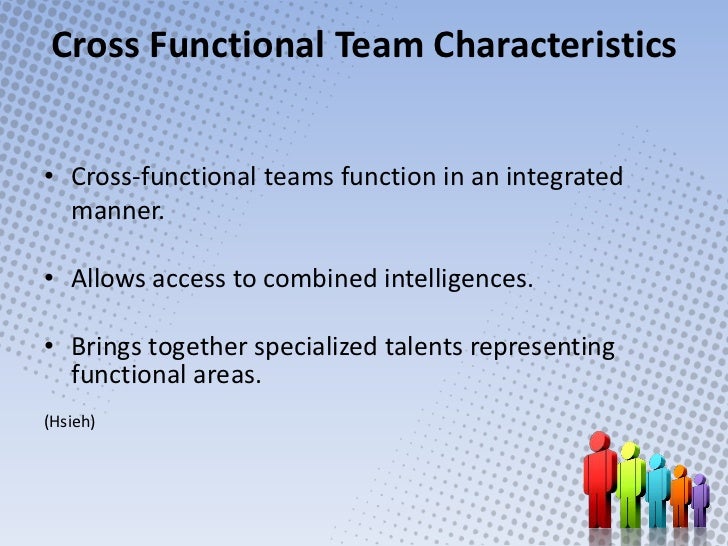 Cross Functional Team Characteristics

• Cross-functional teams function in an integrated manner.

• Allows access to combined intelligences.

• Brings together specialized talents representing functional areas.

(Hsieh)